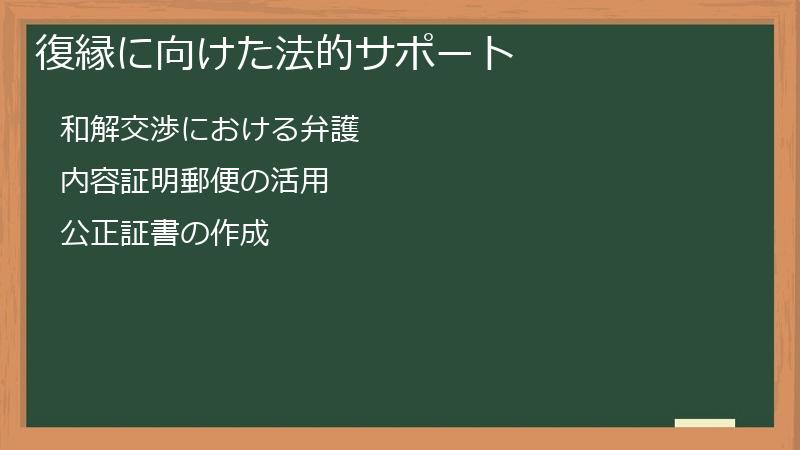 復縁に向けた法的サポート

和解交渉における弁護

内容証明郵便の活用

公正証書の作成